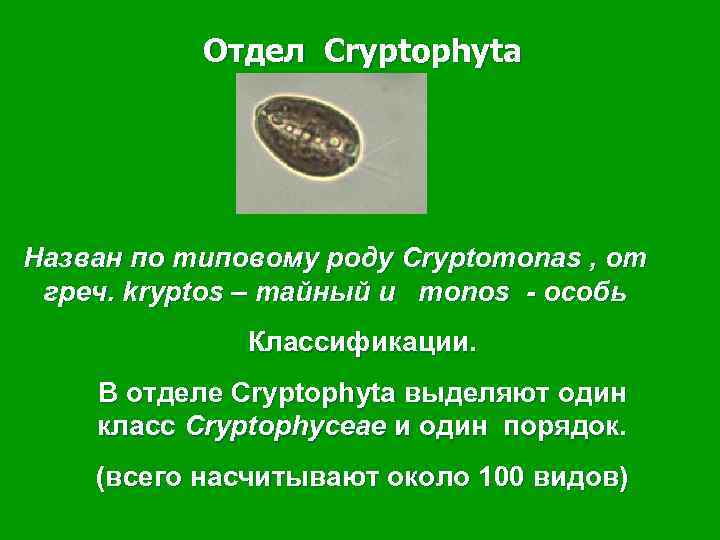 Отдел Cryptophyta

Назван по типовому роду Cryptomonas , от греч. kryptos – тайный и monos - особь

Классификации.

В отделе Cryptophyta выделяют один класс Cryptophyceae и один порядок.

(всего насчитывают около 100 видов)